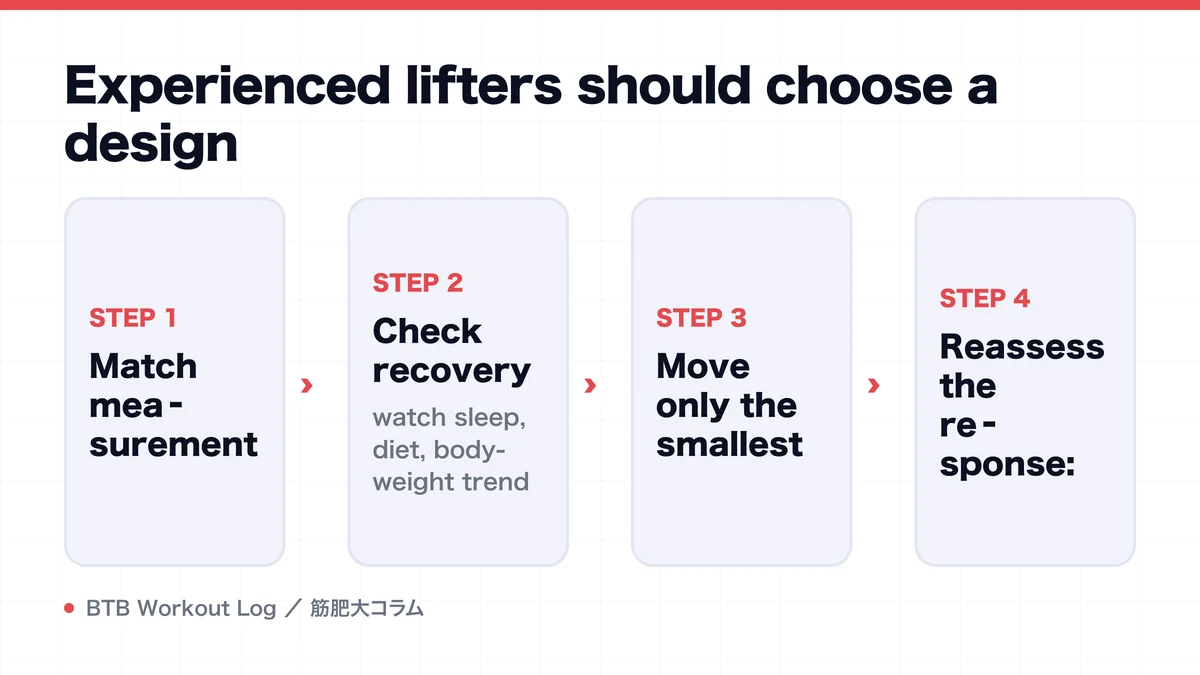 Experienced lifters should choose a design

STEP 1
Match measurement

›

STEP 2
Check recovery
watch sleep, diet, bodyweight trend

›

STEP 3
Move only the smallest

›

STEP 4
Reassess the response:

BTB Workout Log ／ 筋肥大コラム